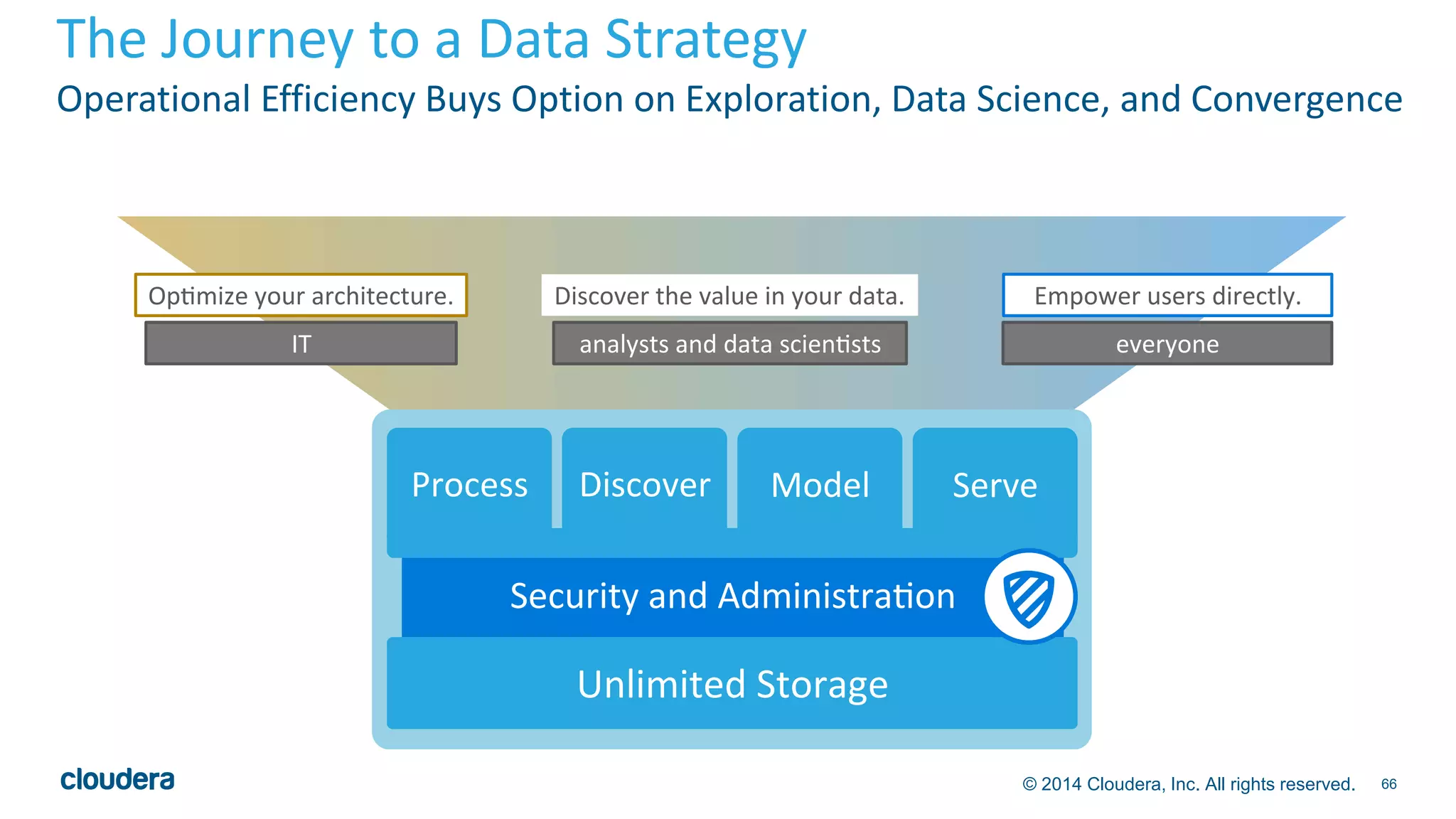 The Journey to a Data Strategy

Operational Efficiency Buys Option on Exploration, Data Science, and Convergence

Optimize your architecture.

IT

Discover the value in your data.

analysts and data scientists

Empower users directly.

everyone

Process

Discover

Model

Serve

Security and Administration

Unlimited Storage

cloudera

© 2014 Cloudera, Inc. All rights reserved. 66